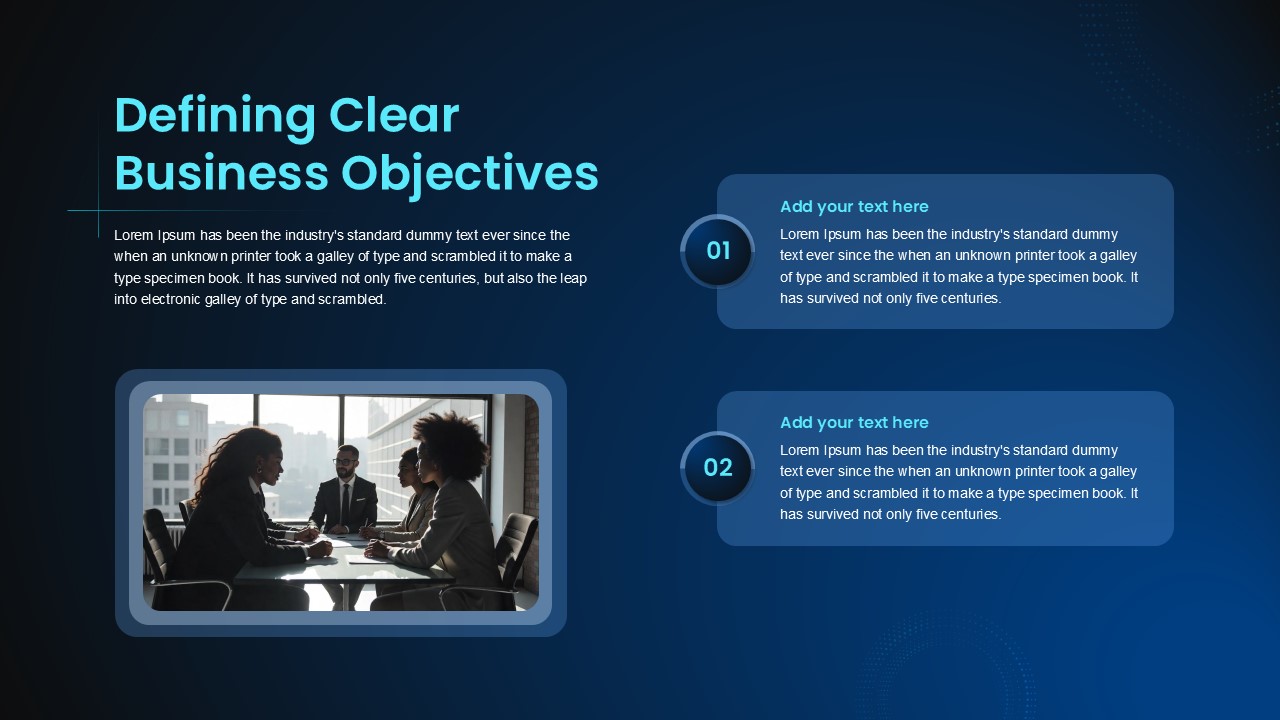 Defining Clear Business Objectives

Lorem Ipsum has been the industry's standard dummy text ever since the when an unknown printer took a galley of type and scrambled it to make a type specimen book. It has survived not only five centuries, but also the leap into electronic galley of type and scrambled.

01

Add your text here

Lorem Ipsum has been the industry's standard dummy text ever since the when an unknown printer took a galley of type and scrambled it to make a type specimen book. It has survived not only five centuries.

02

Add your text here

Lorem Ipsum has been the industry's standard dummy text ever since the when an unknown printer took a galley of type and scrambled it to make a type specimen book. It has survived not only five centuries.